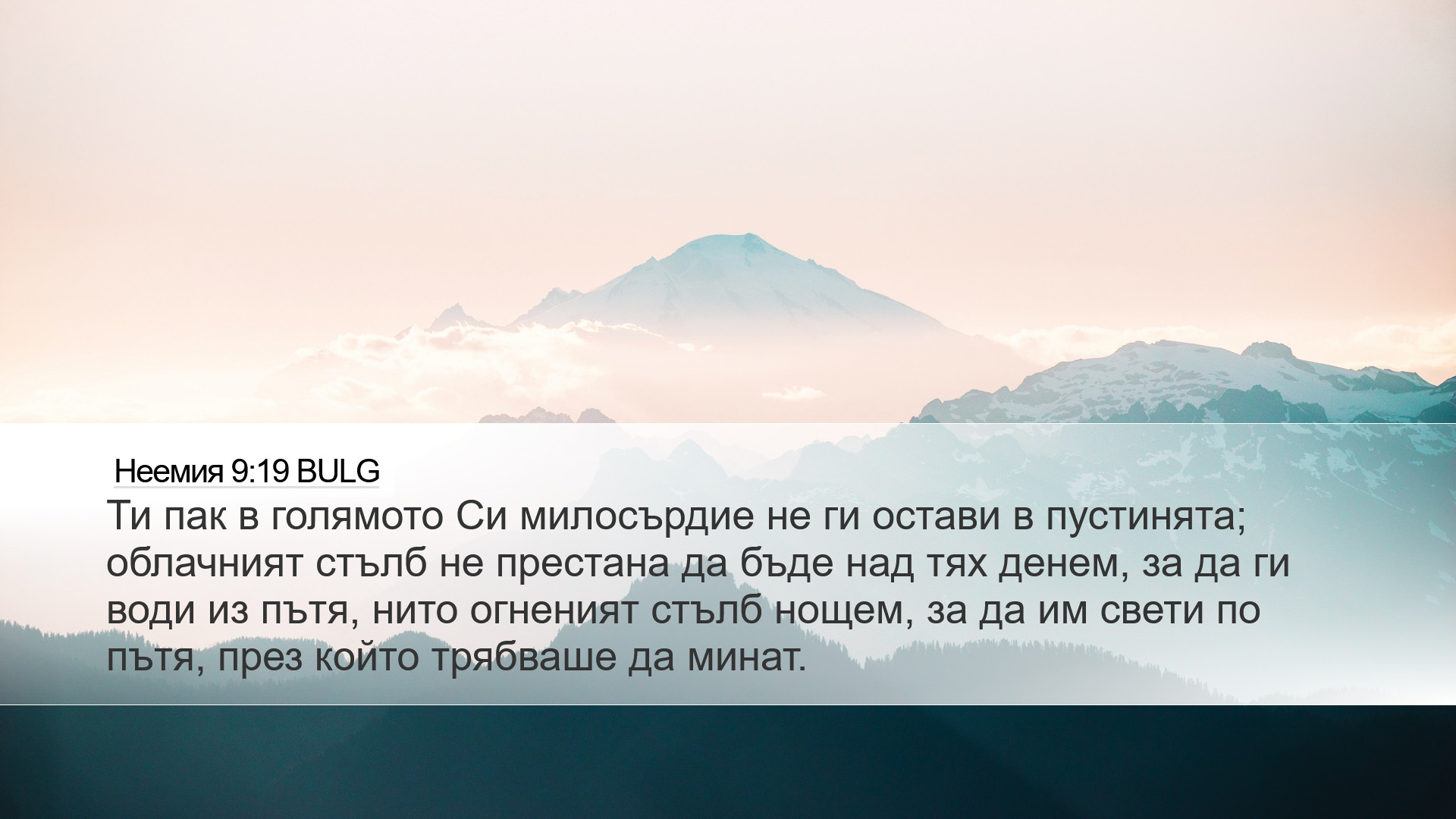 Неемия 9:19 BULG

Ти пак в голямото Си милосърдие не ги остави в пустинята; облачният стълб не престана да бъде над тях денем, за да ги води из пътя, нито огненият стълб нощем, за да им свети по пътя, през който трябваше да минат.